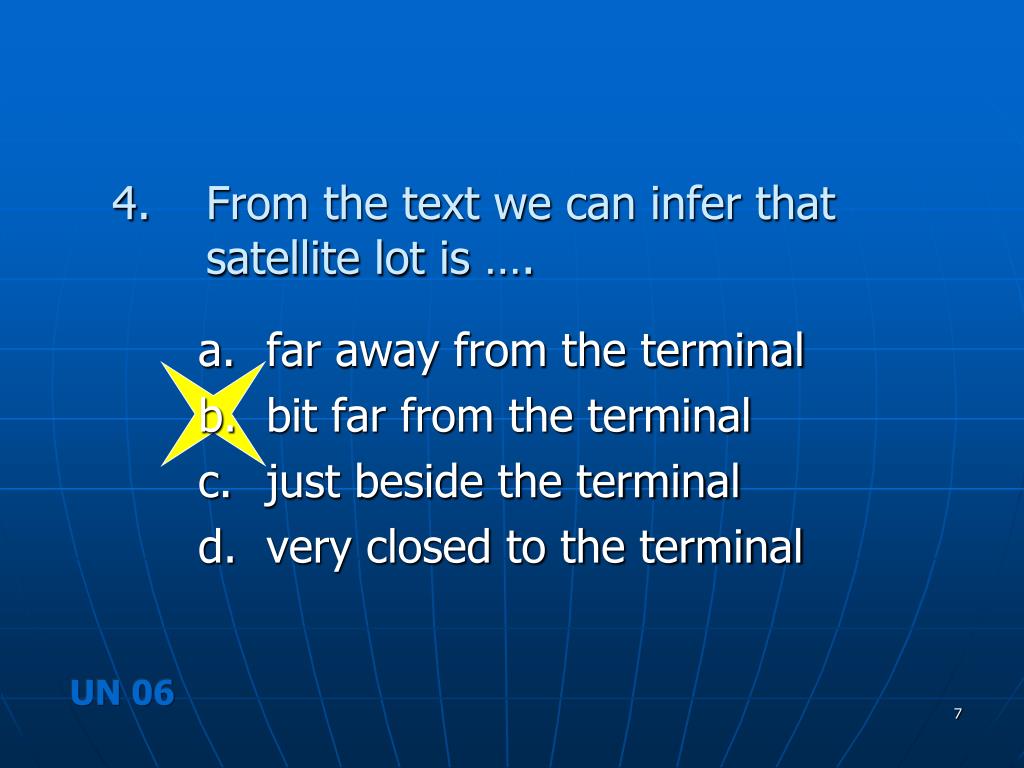 4. From the text we can infer that satellite lot is ….

a. far away from the terminal
b. bit far from the terminal
c. just beside the terminal
d. very closed to the terminal

UN 06

7